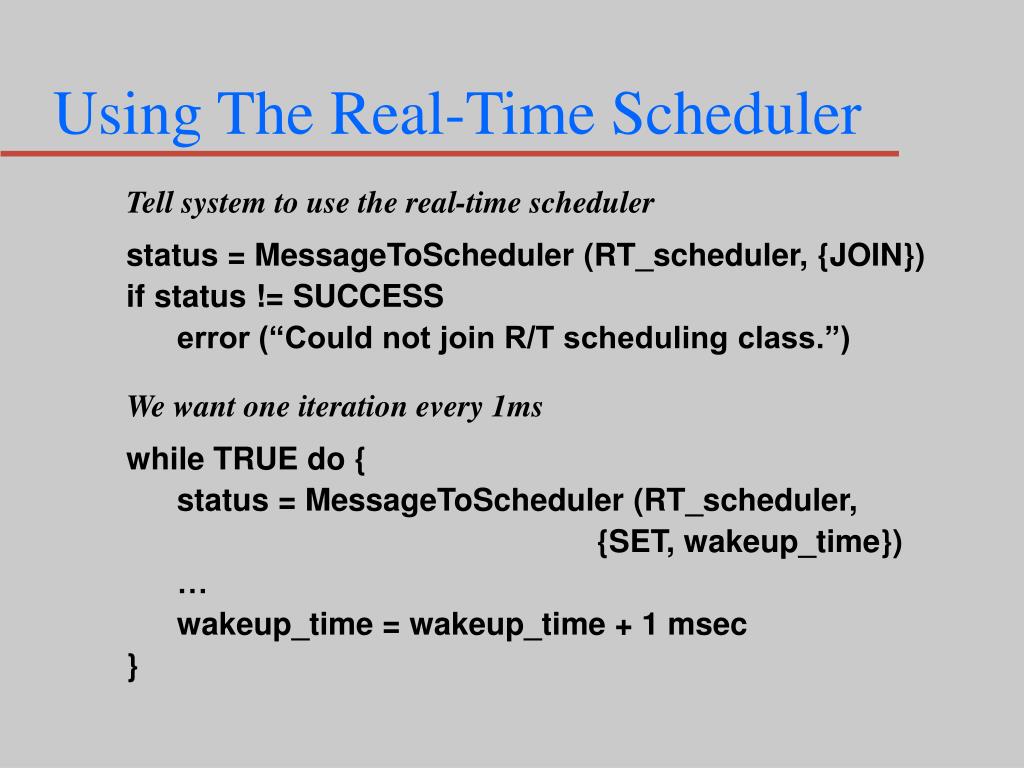 Using The Real-Time Scheduler

Tell system to use the real-time scheduler

status = MessageToScheduler (RT_scheduler, {JOIN})
if status != SUCCESS
error (“Could not join R/T scheduling class.”)

We want one iteration every 1ms

while TRUE do {
status = MessageToScheduler (RT_scheduler,
{SET, wakeup_time})
…
wakeup_time = wakeup_time + 1 msec
}